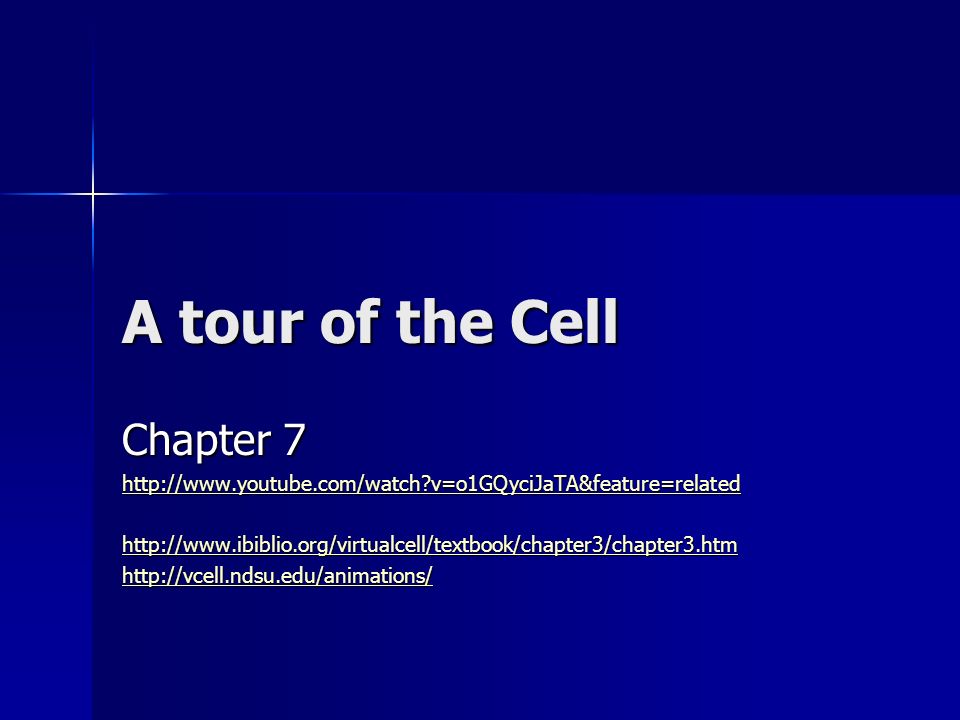 A tour of the Cell

Chapter 7

http://www.youtube.com/watch?v=o1GQyciJaTA&feature=related

http://www.ibiblio.org/virtualcell/textbook/chapter3/chapter3.htm

http://vcell.ndsu.edu/animations/